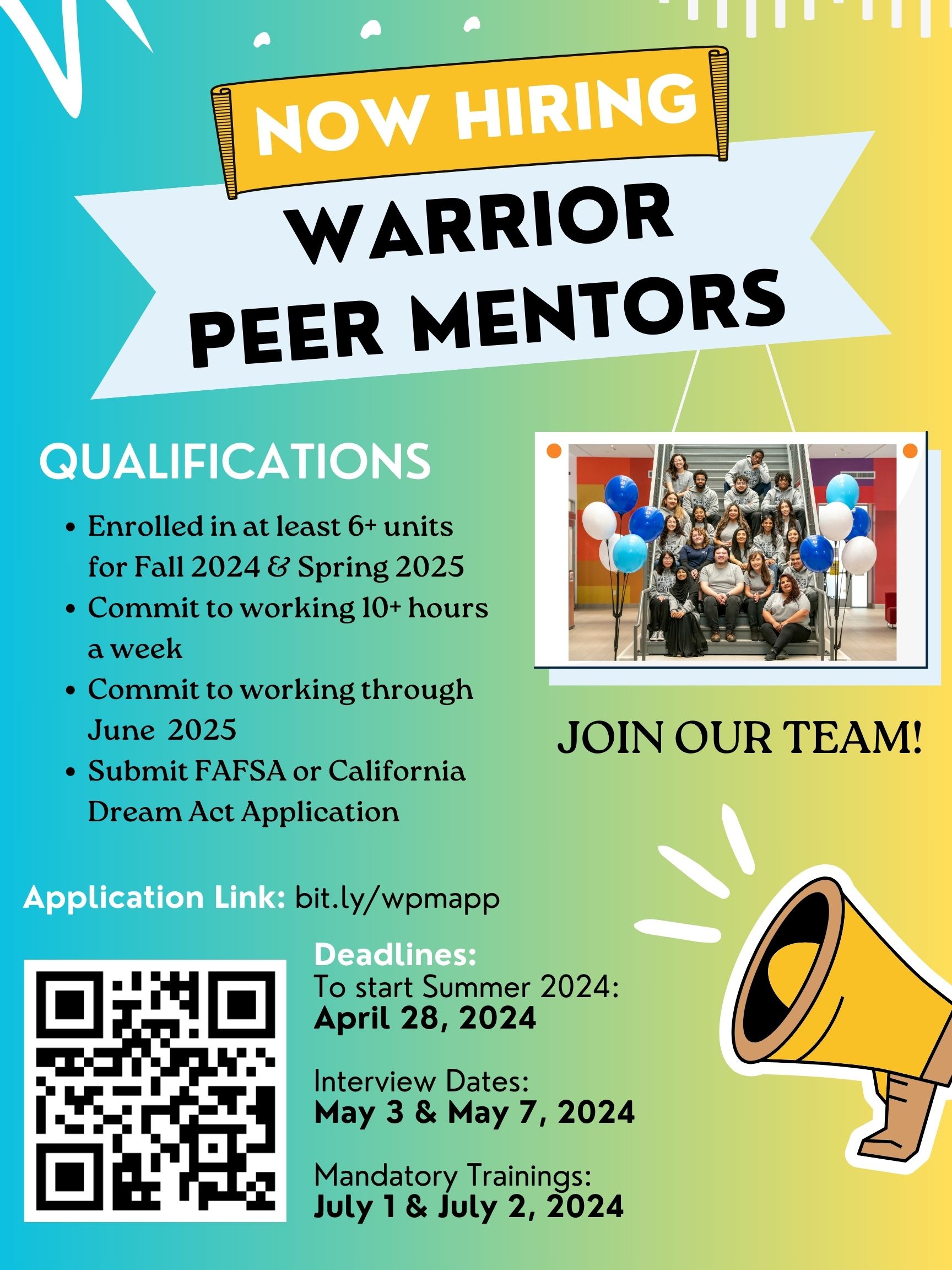 NOW HIRING

WARRIOR PEER MENTORS

QUALIFICATIONS

• Enrolled in at least 6+ units for Fall 2024 & Spring 2025
• Commit to working 10+ hours a week
• Commit to working through June 2025
• Submit FAFSA or California Dream Act Application

JOIN OUR TEAM!

Application Link: bit.ly/wpmapp

Deadlines:
To start Summer 2024:
April 28, 2024

Interview Dates:
May 3 & May 7, 2024

Mandatory Trainings:
July 1 & July 2, 2024